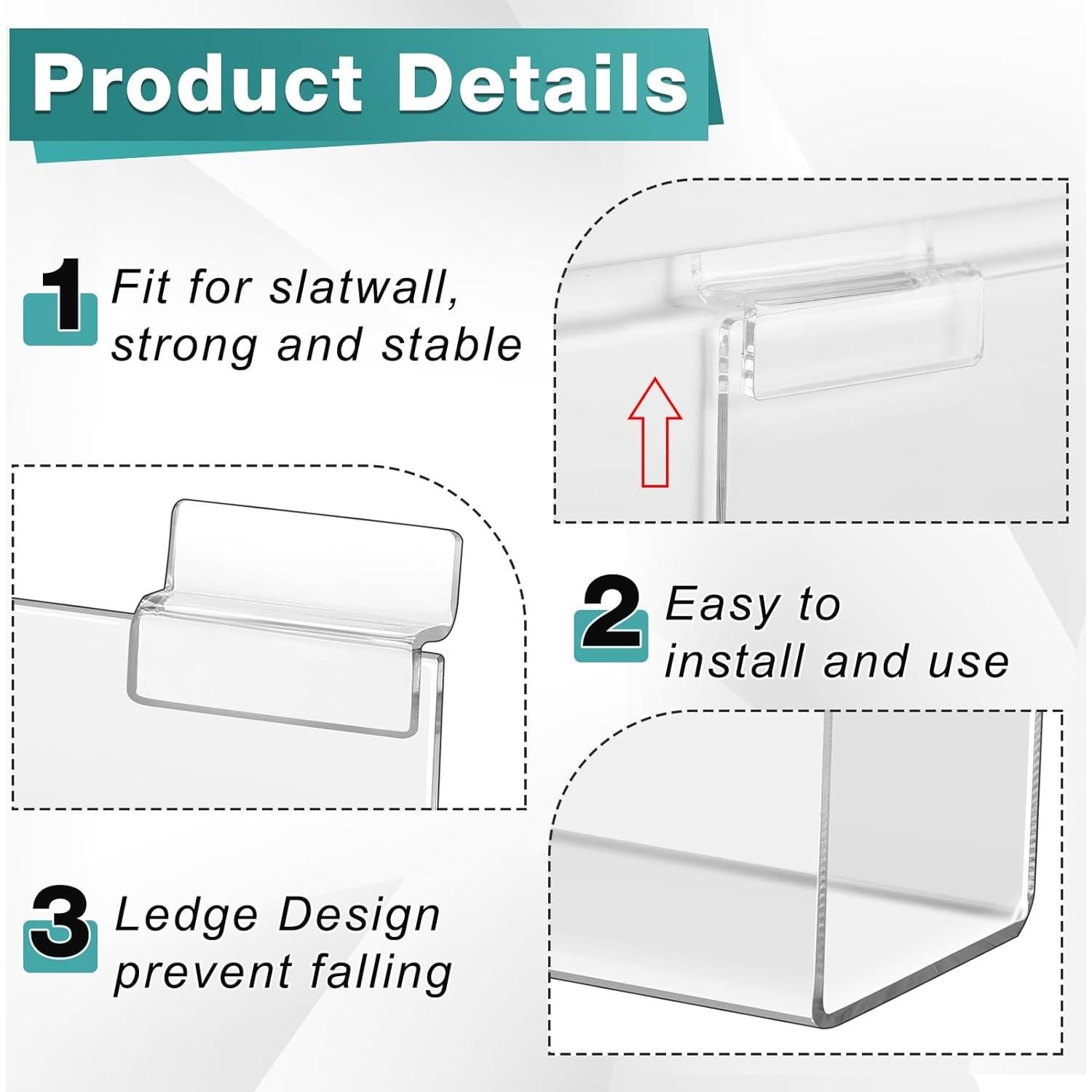 Product Details

1 Fit for slatwall, strong and stable

2 Easy to install and use

3 Ledge Design prevent falling